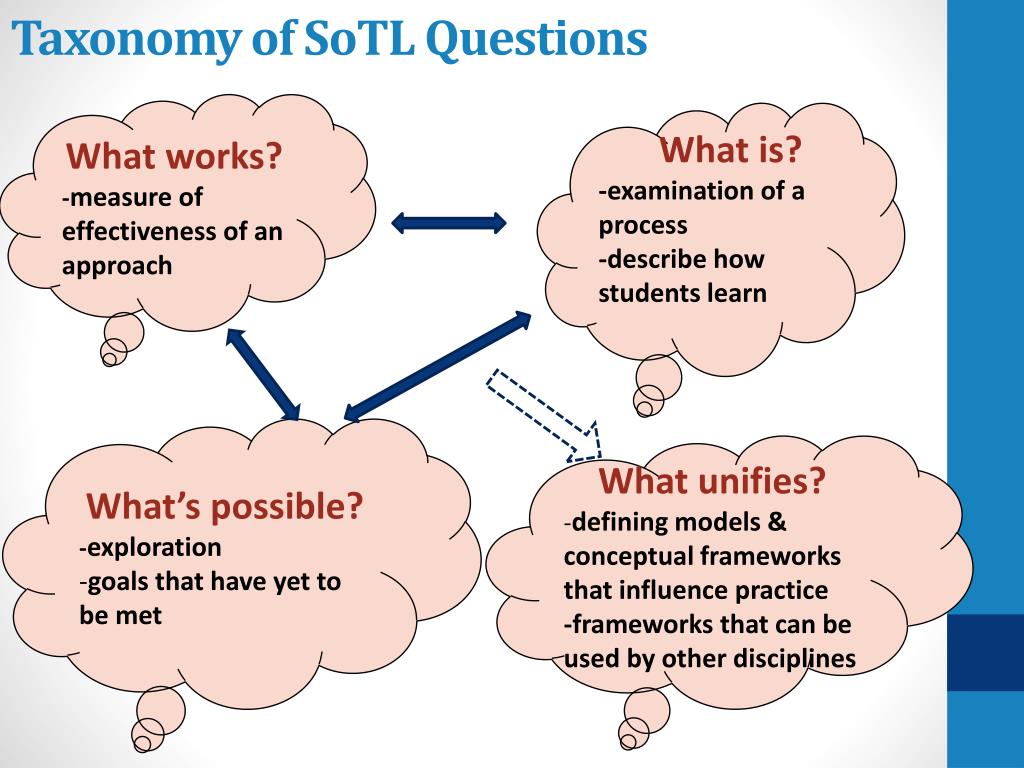 Taxonomy of SoTL Questions

What works?
-measure of effectiveness of an approach

What is?
-examination of a process
-describe how students learn

What's possible?
-exploration
-goals that have yet to be met

What unifies?
-defining models & conceptual frameworks that influence practice
-frameworks that can be used by other disciplines